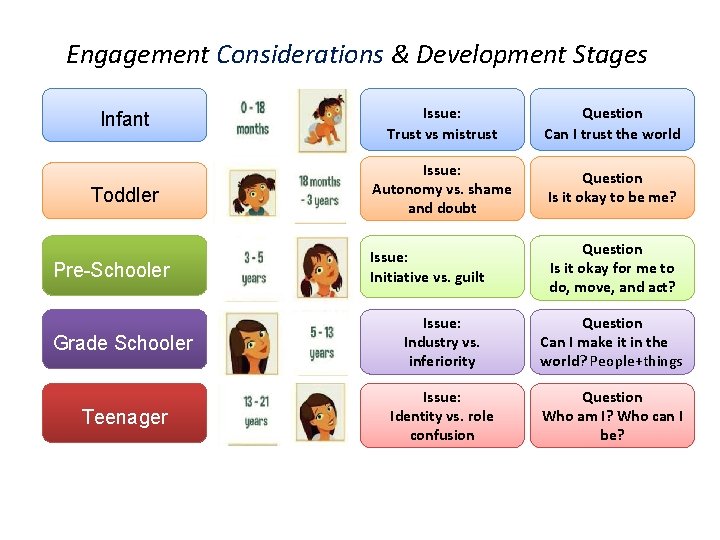 Engagement Considerations & Development Stages

Infant

0 - 18 months

Issue:
Trust vs mistrust

Question
Can I trust the world

Toddler

18 months - 3 years

Issue:
Autonomy vs. shame and doubt

Question
Is it okay to be me?

Pre-Schooler

3 - 5 years

Issue:
Initiative vs. guilt

Question
Is it okay for me to do, move, and act?

Grade Schooler

5 - 13 years

Issue:
Industry vs. inferiority

Question
Can I make it in the world? People+things

Teenager

13 - 21 years

Issue:
Identity vs. role confusion

Question
Who am I? Who can I be?